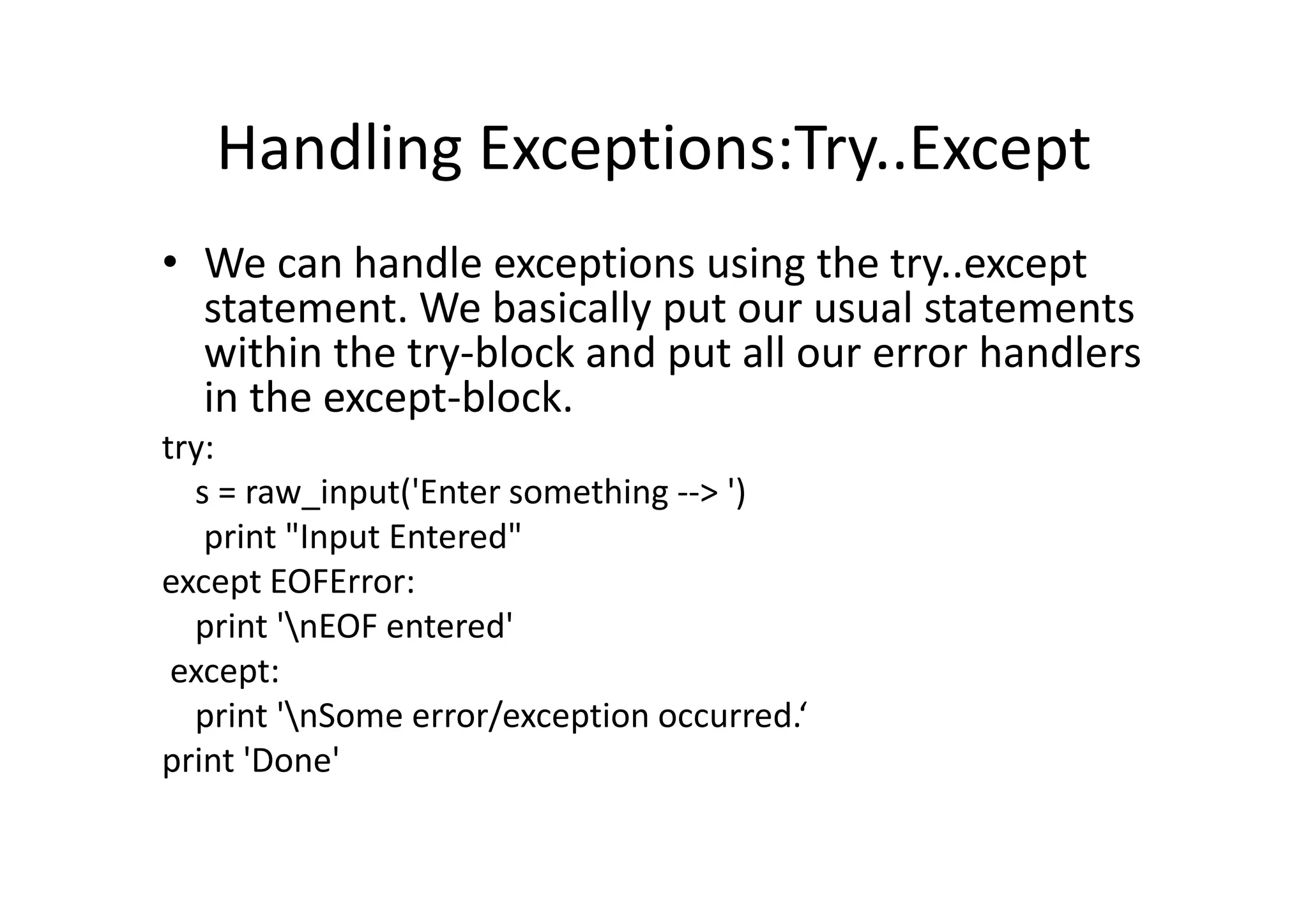 Handling Exceptions:Try..Except

• We can handle exceptions using the try..except statement. We basically put our usual statements within the try-block and put all our error handlers in the except-block.

try:
   s = raw_input('Enter something --> ')
    print "Input Entered"
except EOFError:
   print '\nEOF entered'
 except:
   print '\nSome error/exception occurred.‘
print 'Done'